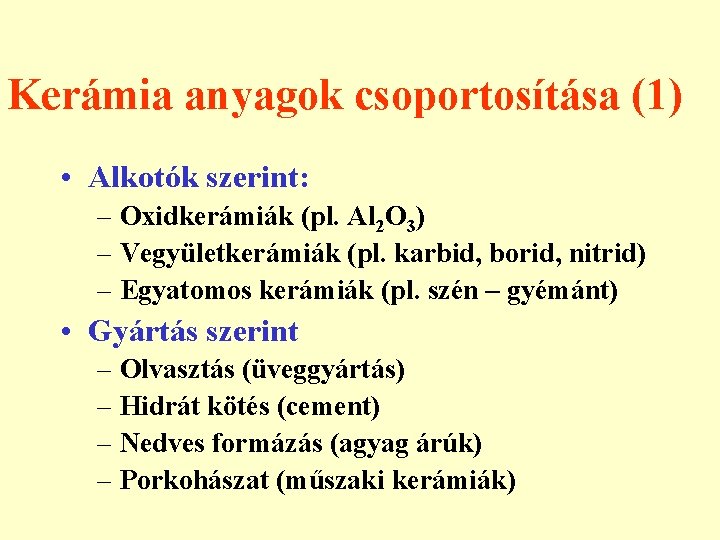 Kerámia anyagok csoportosítása (1)

• Alkotók szerint:
– Oxidkerámiák (pl. $Al_2O_3$)
– Vegyületkerámiák (pl. karbid, borid, nitrid)
– Egyatomos kerámiák (pl. szén – gyémánt)

• Gyártás szerint
– Olvasztás (üveggyártás)
– Hidrát kötés (cement)
– Nedves formázás (agyag árúk)
– Porkohászat (műszaki kerámiák)